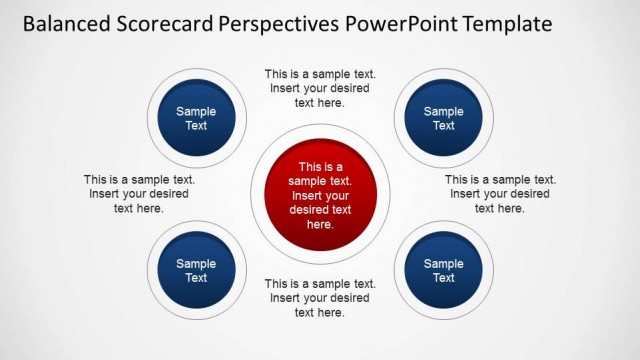 Balanced Scorecard Perspectives PowerPoint Template

This is a sample text. Insert your desired text here.

Sample Text

Sample Text

This is a sample text. Insert your desired text here.

This is a sample text. Insert your desired text here.

This is a sample text. Insert your desired text here.

Sample Text

Sample Text

This is a sample text. Insert your desired text here.